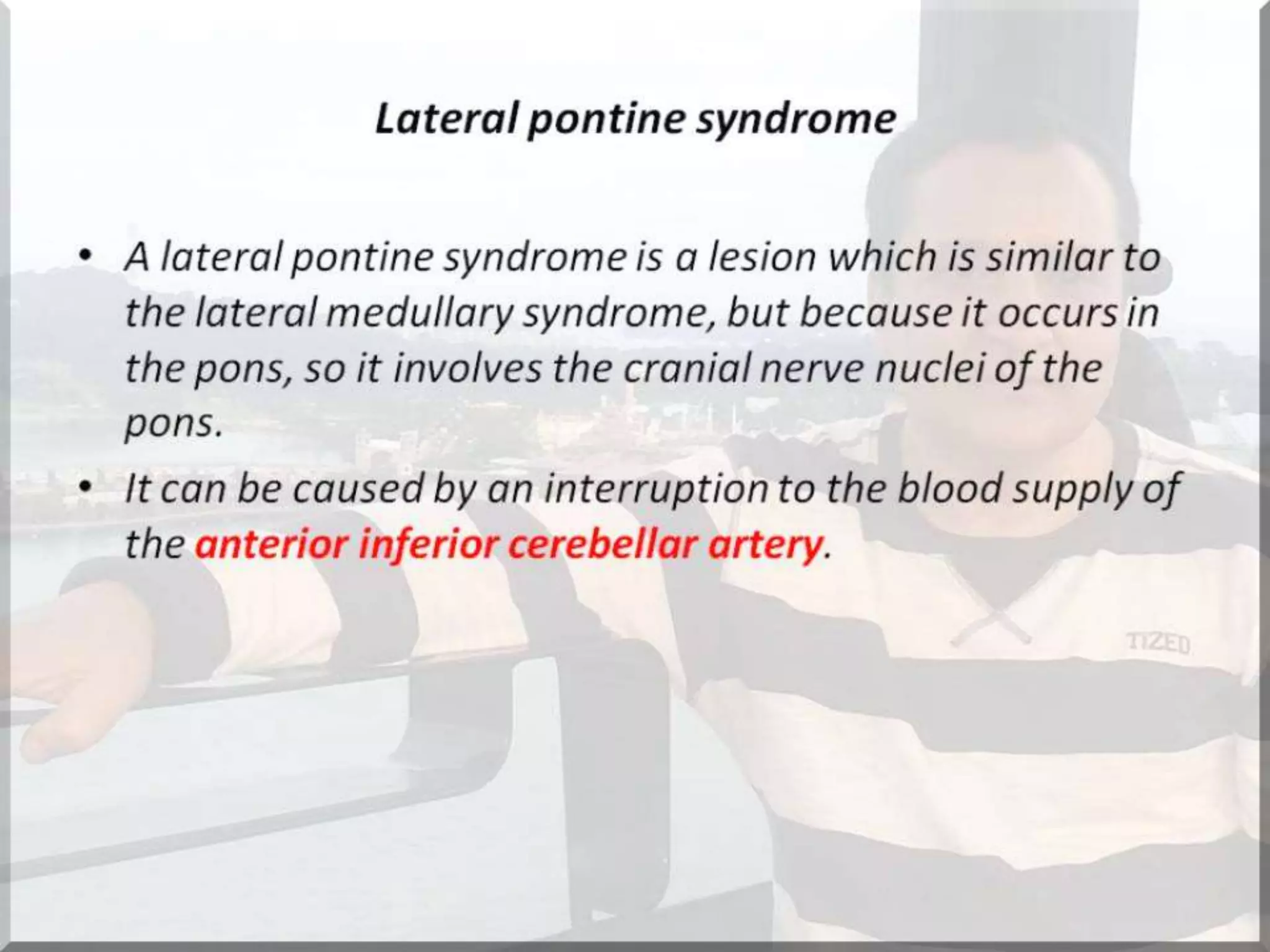 Lateral pontine syndrome

• A lateral pontine syndrome is a lesion which is similar to the lateral medullary syndrome, but because it occurs in the pons, so it involves the cranial nerve nuclei of the pons.

• It can be caused by an interruption to the blood supply of the anterior inferior cerebellar artery.

TIZED